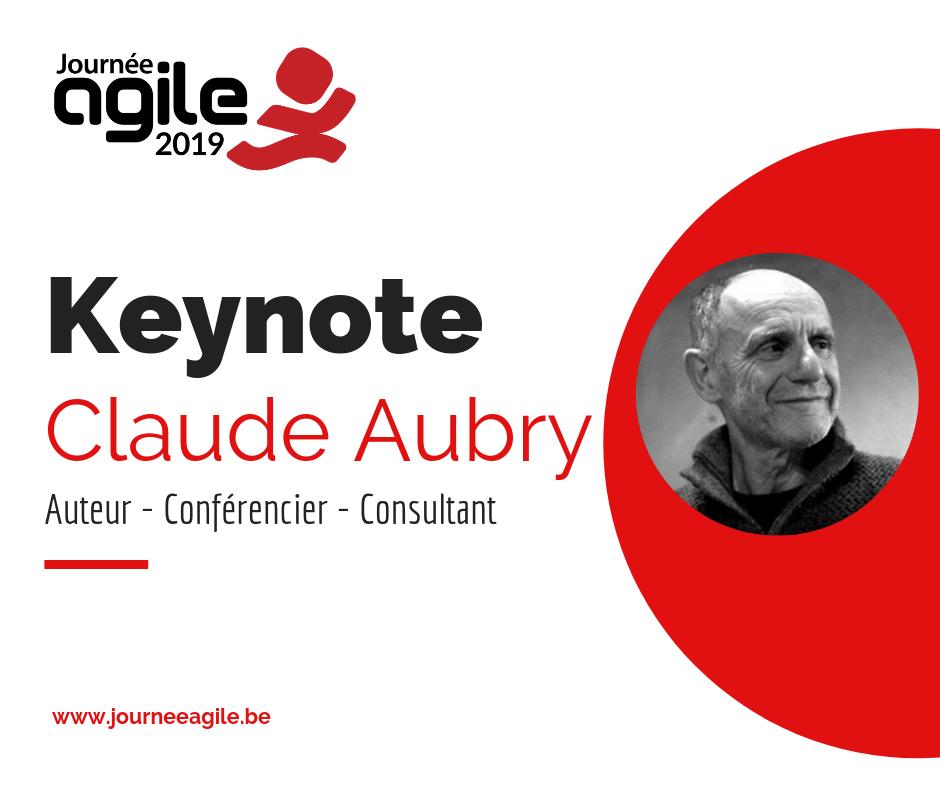 Journée
agile
2019

Keynote
Claude Aubry
Auteur - Conférencier - Consultant

www.journeeagile.be